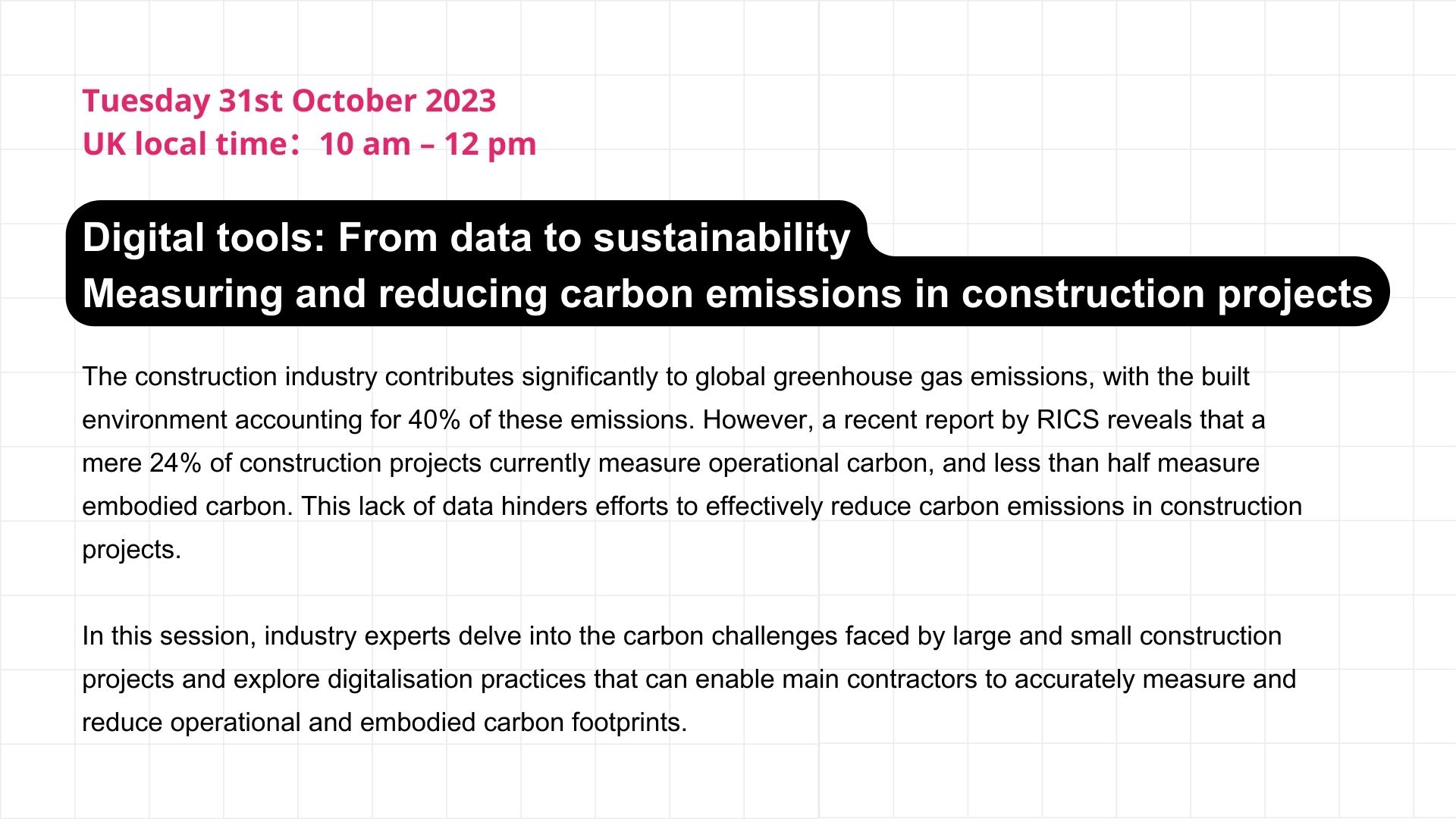 Tuesday 31st October 2023
UK local time：10 am – 12 pm

Digital tools: From data to sustainability
Measuring and reducing carbon emissions in construction projects

The construction industry contributes significantly to global greenhouse gas emissions, with the built environment accounting for 40% of these emissions. However, a recent report by RICS reveals that a mere 24% of construction projects currently measure operational carbon, and less than half measure embodied carbon. This lack of data hinders efforts to effectively reduce carbon emissions in construction projects.

In this session, industry experts delve into the carbon challenges faced by large and small construction projects and explore digitalisation practices that can enable main contractors to accurately measure and reduce operational and embodied carbon footprints.